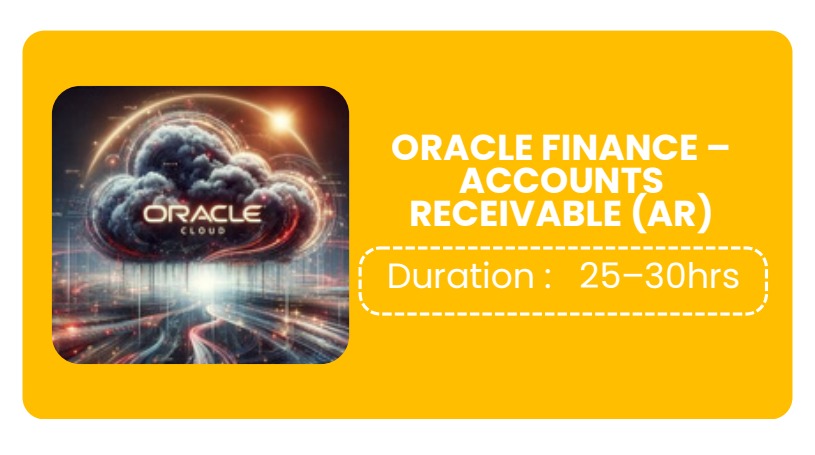 ORACLE
CLOUD

ORACLE FINANCE – ACCOUNTS RECEIVABLE (AR)

Duration : 25–30hrs